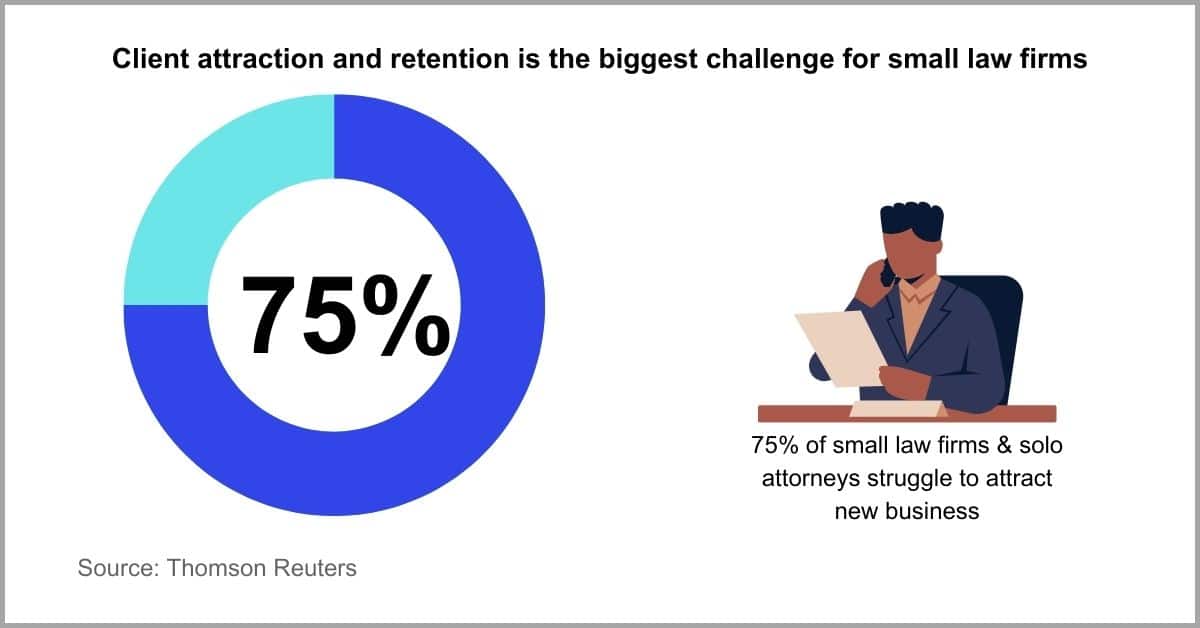 Client attraction and retention is the biggest challenge for small law firms

75%

75% of small law firms & solo attorneys struggle to attract new business

Source: Thomson Reuters